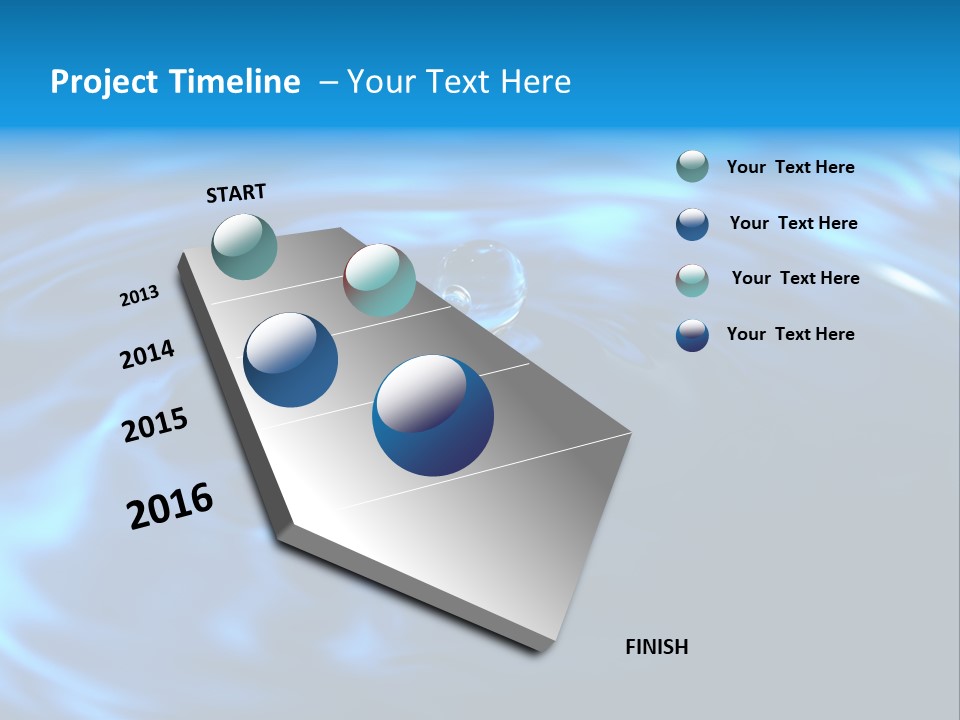 Project Timeline – Your Text Here

START

2013

2014

2015

2016

FINISH

Your Text Here

Your Text Here

Your Text Here

Your Text Here